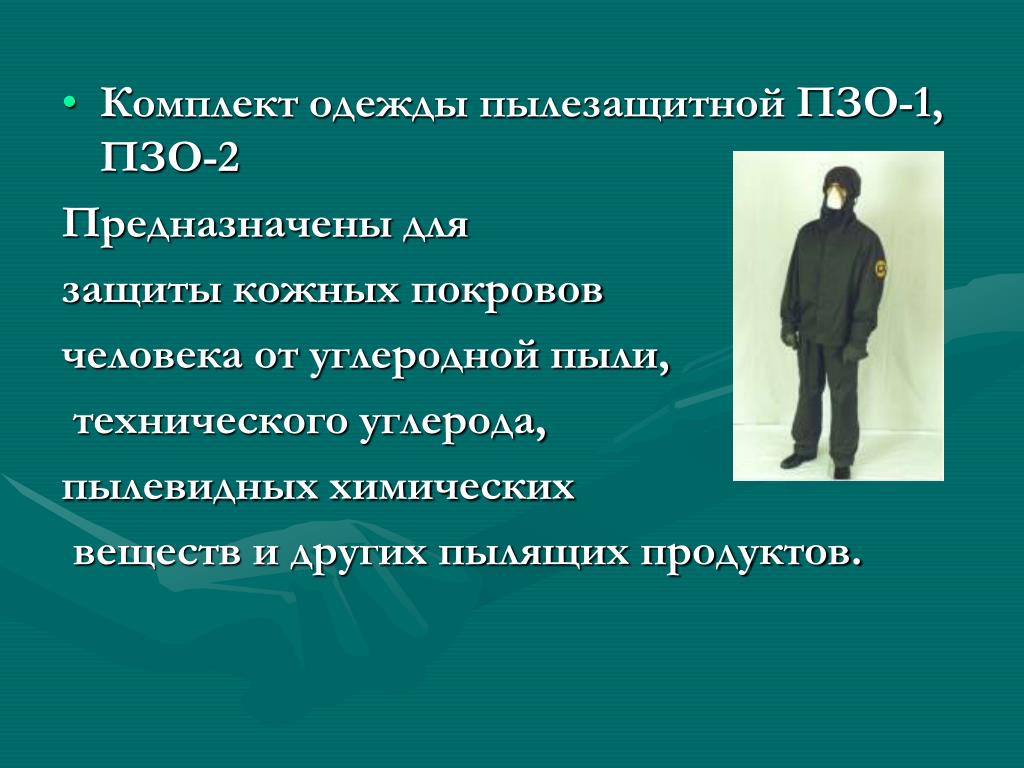 • Комплект одежды пылезащитной ПЗО-1, ПЗО-2

Предназначены для защиты кожных покровов человека от углеродной пыли, технического углерода, пылевидных химических веществ и других пылящих продуктов.